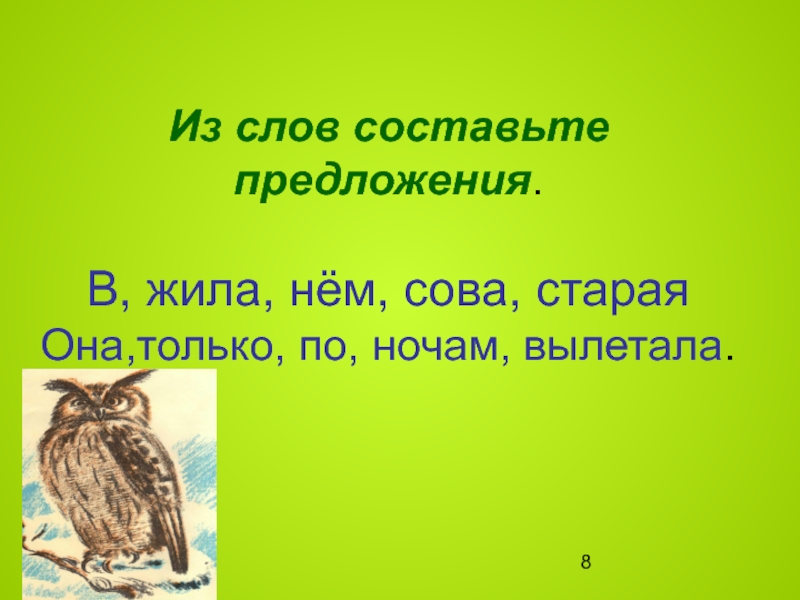 Из слов составьте предложения.

В, жила, нём, сова, старая
Она,только, по, ночам, вылетала.

8